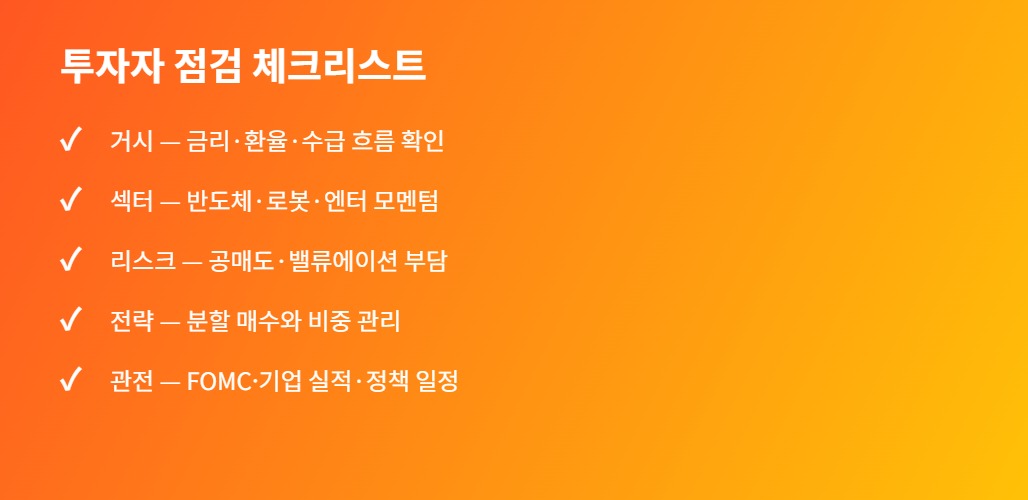 투자자 점검 체크리스트

✓ 거시 — 금리·환율·수급 흐름 확인

✓ 섹터 — 반도체·로봇·엔터 모멘텀

✓ 리스크 — 공매도·밸류에이션 부담

✓ 전략 — 분할 매수와 비중 관리

✓ 관전 — FOMC·기업 실적·정책 일정